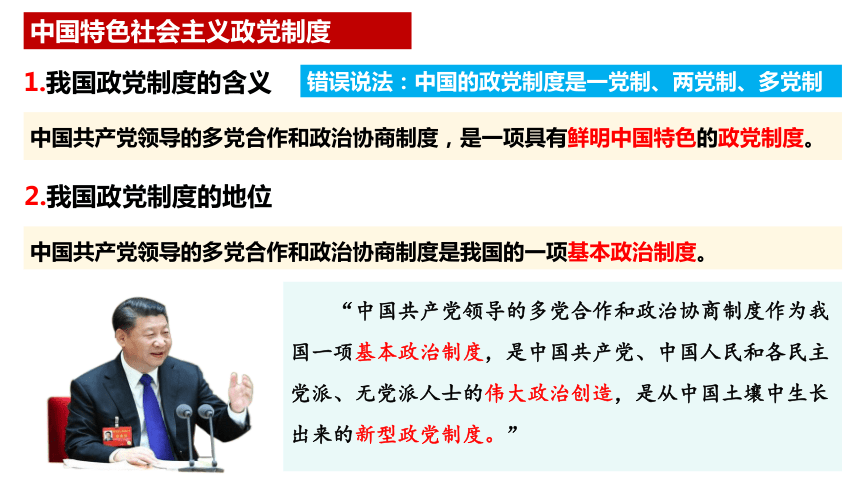 中国特色社会主义政党制度

1.我国政党制度的含义

错误说法：中国的政党制度是一党制、两党制、多党制

中国共产党领导的多党合作和政治协商制度，是一项具有鲜明中国特色的政党制度。

2.我国政党制度的地位

中国共产党领导的多党合作和政治协商制度是我国的一项基本政治制度。

“中国共产党领导的多党合作和政治协商制度作为我国一项基本政治制度，是中国共产党、中国人民和各民主党派、无党派人士的伟大政治创造，是从中国土壤中生长出来的新型政党制度。”